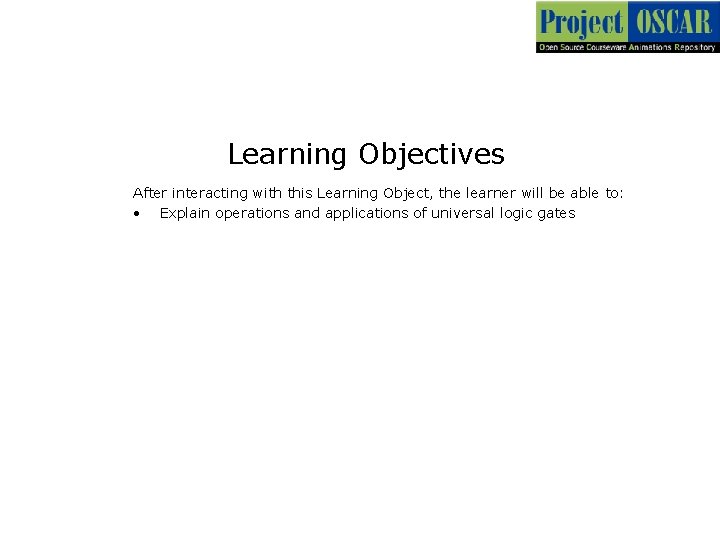 Project OSCAR
Open Source Courseware Animations Repository

Learning Objectives

After interacting with this Learning Object, the learner will be able to:
• Explain operations and applications of universal logic gates